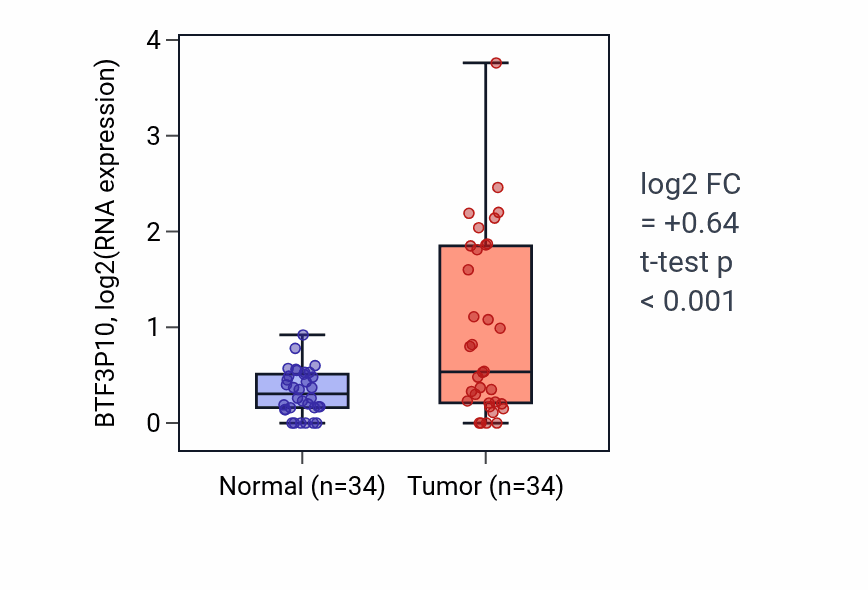 BTF3P10, log2(RNA expression)

4
3
2
1
0

Normal (n=34)
Tumor (n=34)

log2 FC
= +0.64
t-test p
< 0.001